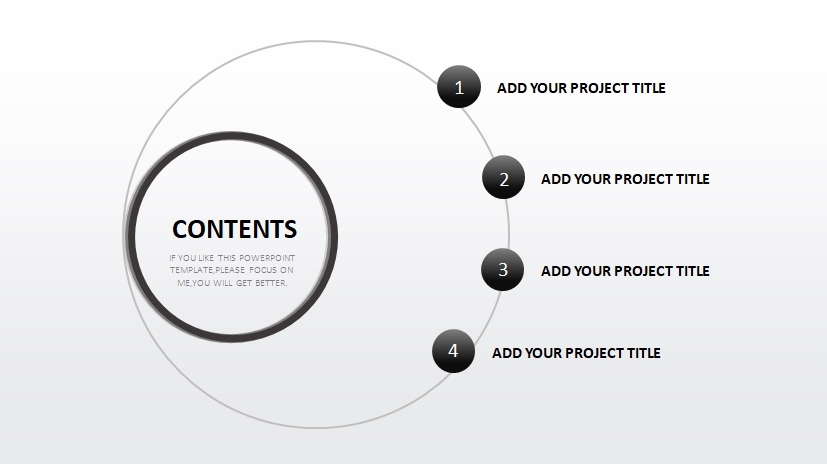 CONTENTS

IF YOU LIKE THIS POWERPOINT TEMPLATE,PLEASE FOCUS ON ME,YOU WILL GET BETTER.

1 ADD YOUR PROJECT TITLE

2 ADD YOUR PROJECT TITLE

3 ADD YOUR PROJECT TITLE

4 ADD YOUR PROJECT TITLE